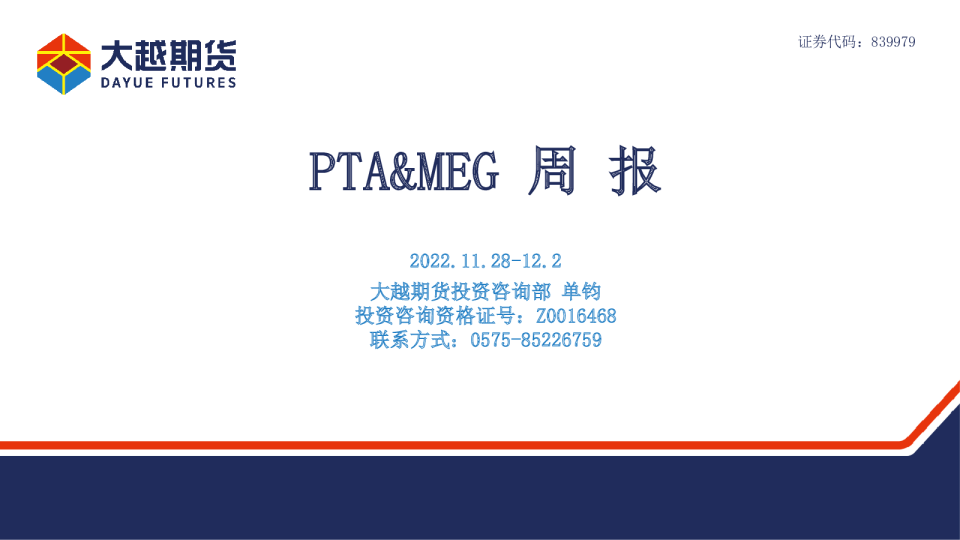 大越期货
DAYUE FUTURES

证券代码：839979

PTA&MEG 周 报

2022.11.28-12.2
大越期货投资咨询部 单钧
投资咨询资格证号：Z0016468
联系方式：0575-85226759